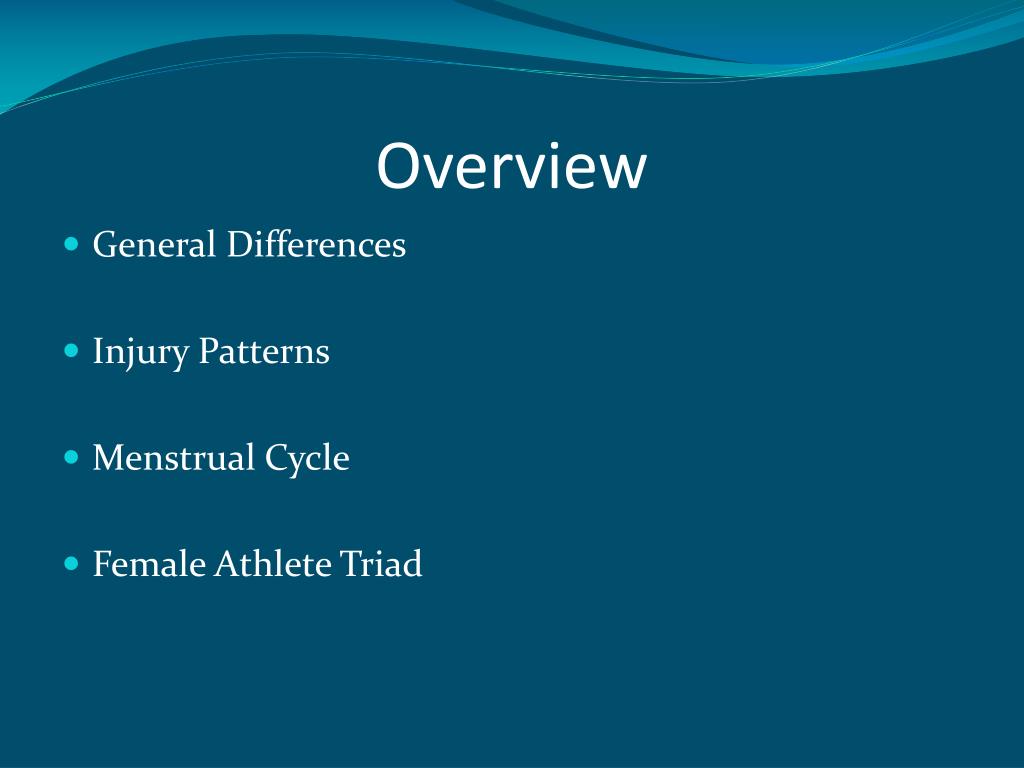 Overview

- General Differences

- Injury Patterns

- Menstrual Cycle

- Female Athlete Triad